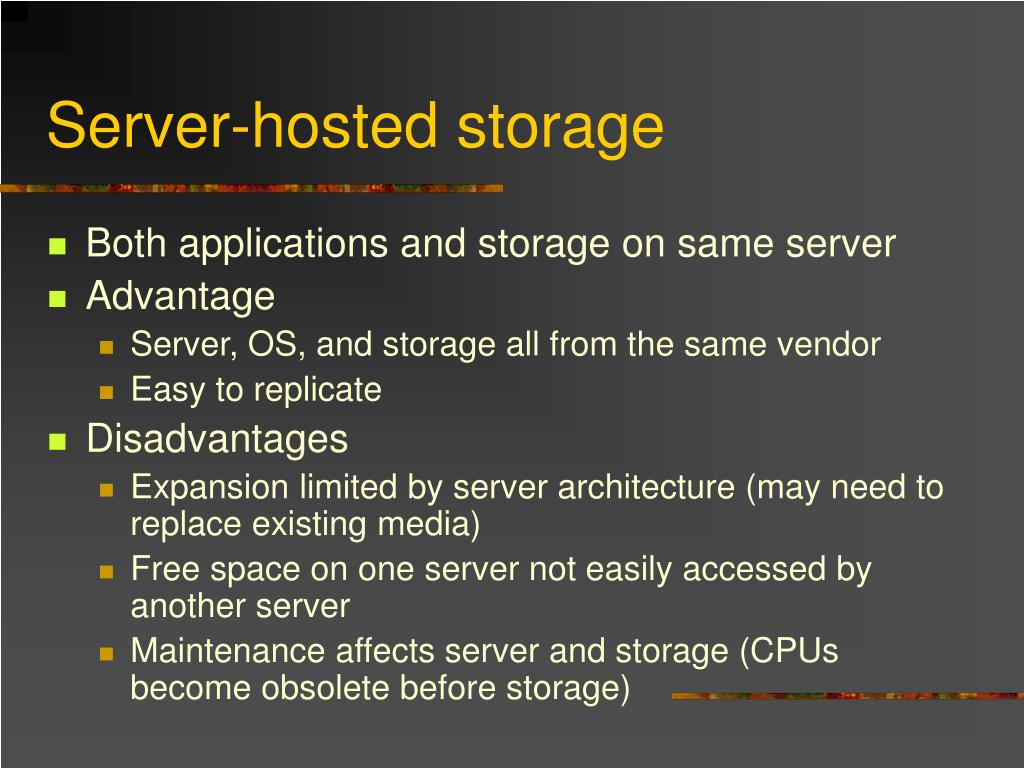 Server-hosted storage

- Both applications and storage on same server
- Advantage
  - Server, OS, and storage all from the same vendor
  - Easy to replicate
- Disadvantages
  - Expansion limited by server architecture (may need to replace existing media)
  - Free space on one server not easily accessed by another server
  - Maintenance affects server and storage (CPUs become obsolete before storage)